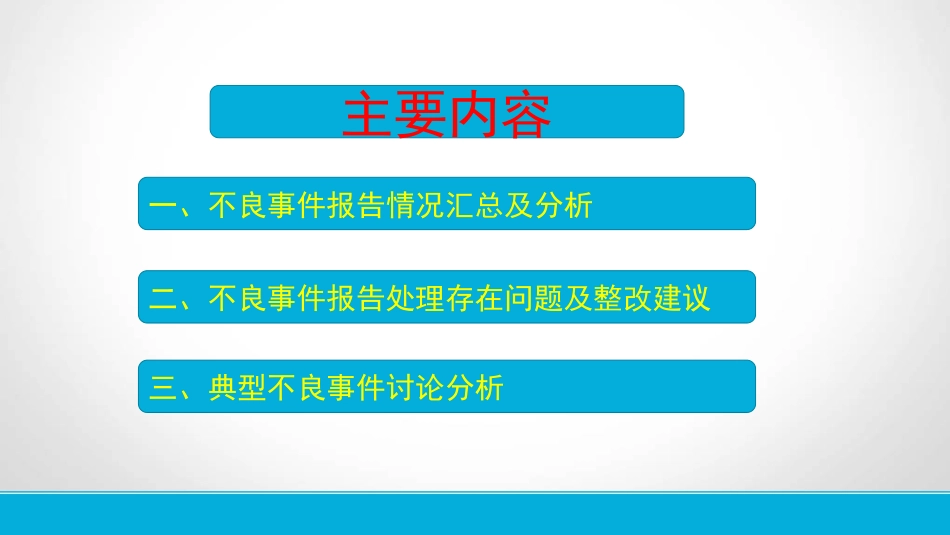 主要内容

一、不良事件报告情况汇总及分析

二、不良事件报告处理存在问题及整改建议

三、典型不良事件讨论分析